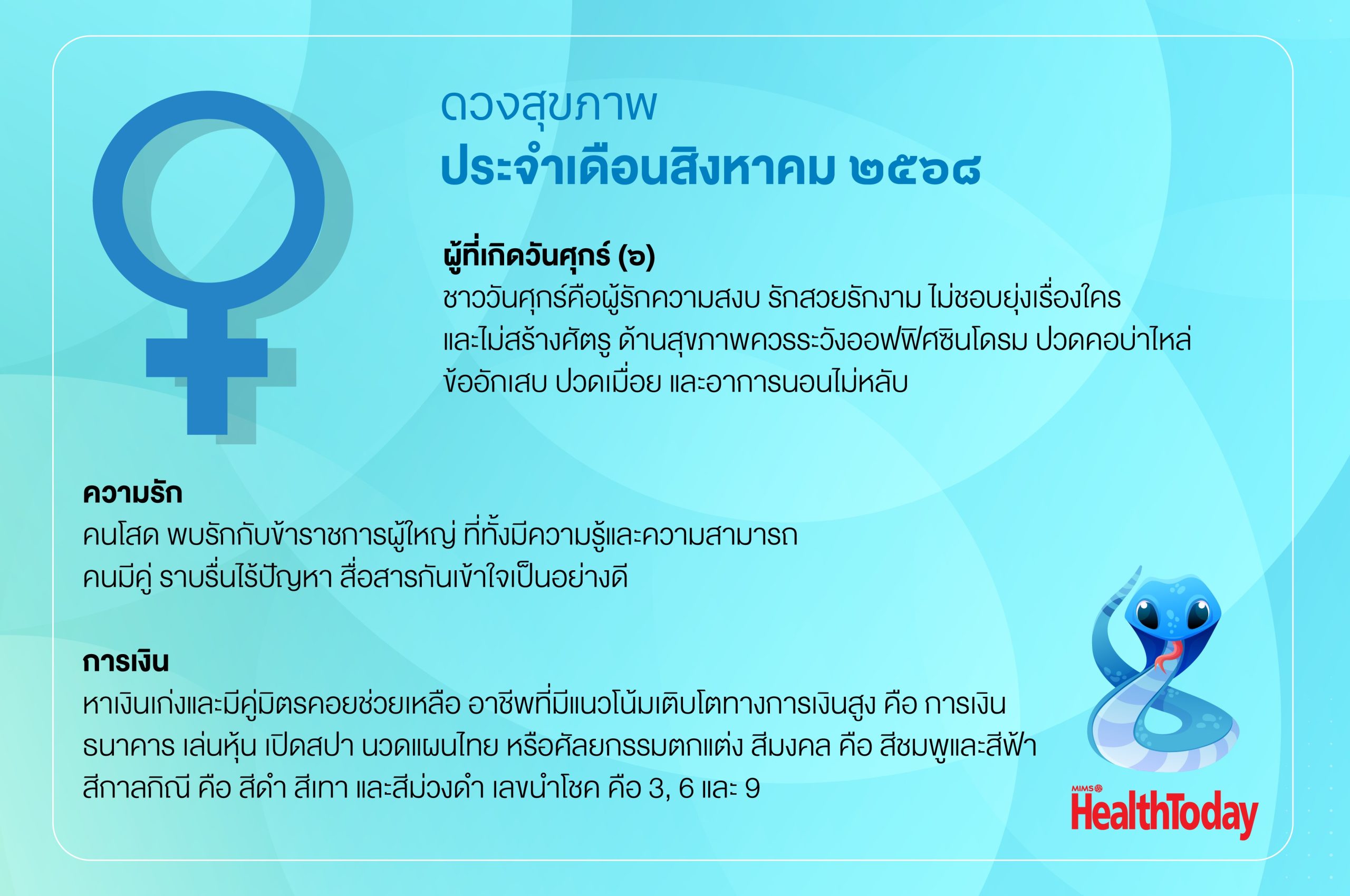 ดวงสุขภาพ
ประจำเดือนสิงหาคม ๒๕๖๘

ผู้ที่เกิดวันศุกร์ (๖)
ชาววันศุกร์คือผู้รักความสงบ รักสวยรักงาม ไม่ชอบยุ่งเรื่องใคร และไม่สร้างศัตรู ด้านสุขภาพควรระวังออฟฟิศซินโดรม ปวดคอบ่าไหล่ ข้ออักเสบ ปวดเมื่อย และอาการนอนไม่หลับ

ความรัก
คนโสด พบรักกับข้าราชการผู้ใหญ่ ที่ทั้งมีความรู้และความสามารถ
คนมีคู่ ราบรื่นไร้ปัญหา สื่อสารกันเข้าใจเป็นอย่างดี

การเงิน
หาเงินเก่งและมีคู่มิตรคอยช่วยเหลือ อาชีพที่มีแนวโน้มเติบโตทางการเงินสูง คือ การเงิน ธนาคาร เล่นหุ้น เปิดสปา นวดแผนไทย หรือศัลยกรรมตกแต่ง สีมงคล คือ สีชมพูและสีฟ้า สีกาลกิณี คือ สีดำ สีเทา และสีม่วงดำ เลขนำโชค คือ 3, 6 และ 9

MIMS
HealthToday